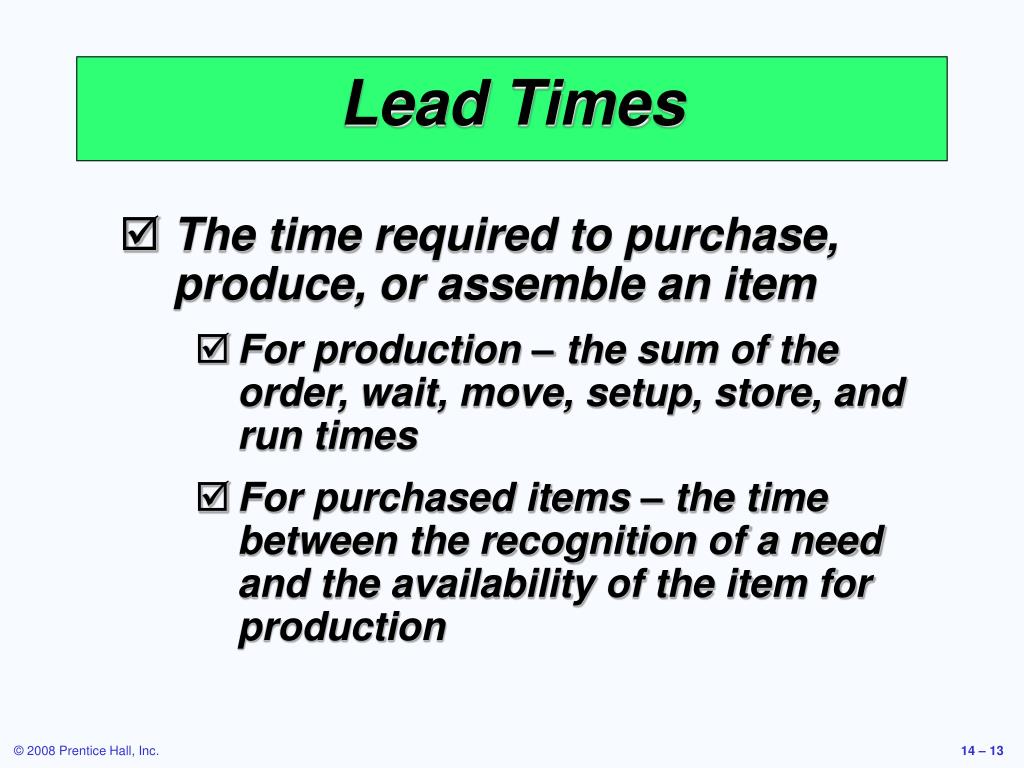 Lead Times

☑ The time required to purchase, produce, or assemble an item

☑ For production – the sum of the order, wait, move, setup, store, and run times

☑ For purchased items – the time between the recognition of a need and the availability of the item for production

© 2008 Prentice Hall, Inc.

14 – 13